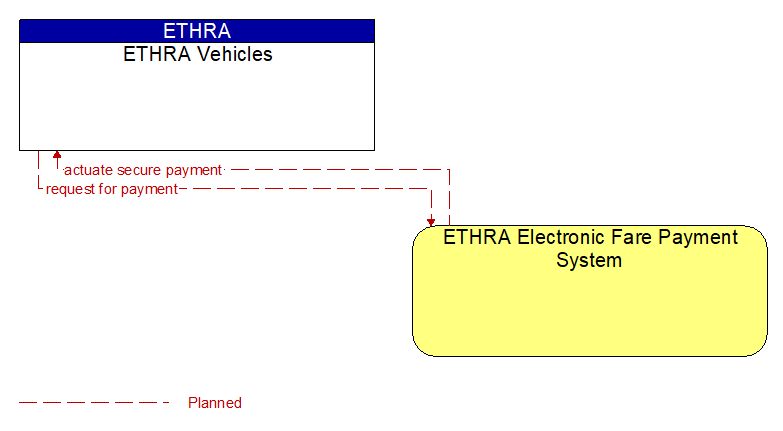 ETHRA
ETHRA Vehicles

actuate secure payment
request for payment

ETHRA Electronic Fare Payment System

Planned